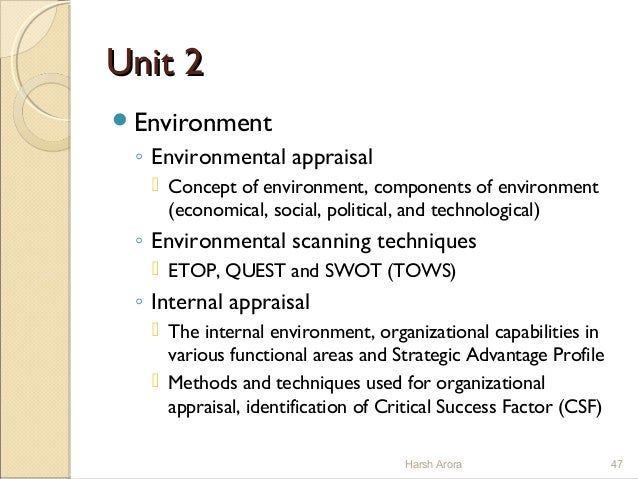 Unit 2

Environment

Environmental appraisal

Concept of environment, components of environment (economical, social, political, and technological)

Environmental scanning techniques

ETOP, QUEST and SWOT (TOWS)

Internal appraisal

The internal environment, organizational capabilities in various functional areas and Strategic Advantage Profile

Methods and techniques used for organizational appraisal, identification of Critical Success Factor (CSF)

Harsh Arora

47